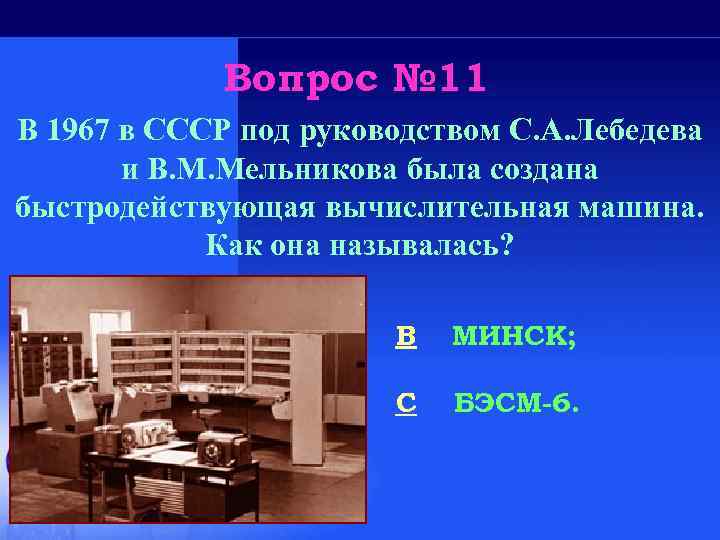 Вопрос №11

В 1967 в СССР под руководством С.А.Лебедева и В.М.Мельникова была создана быстродействующая вычислительная машина. Как она называлась?

В МИНСК;

С БЭСМ-6.